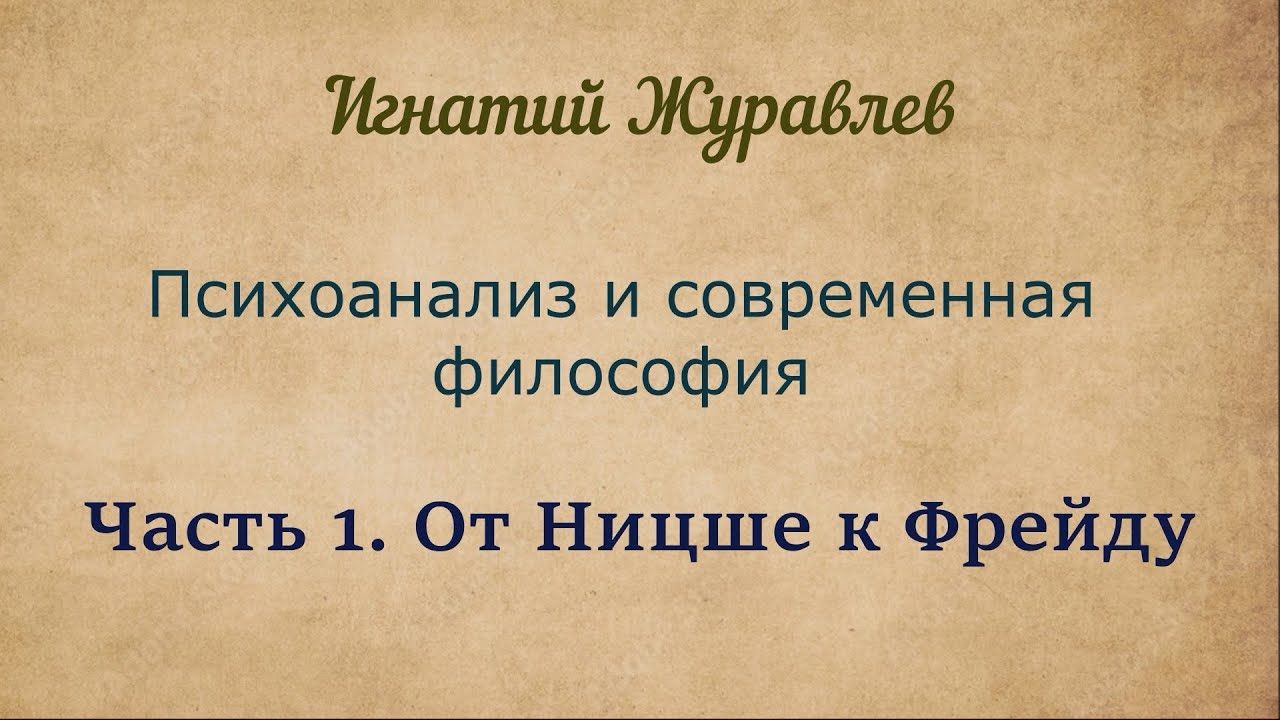 Игнатий Журавлев

Психоанализ и современная философия

Часть 1. От Ницше к Фрейду